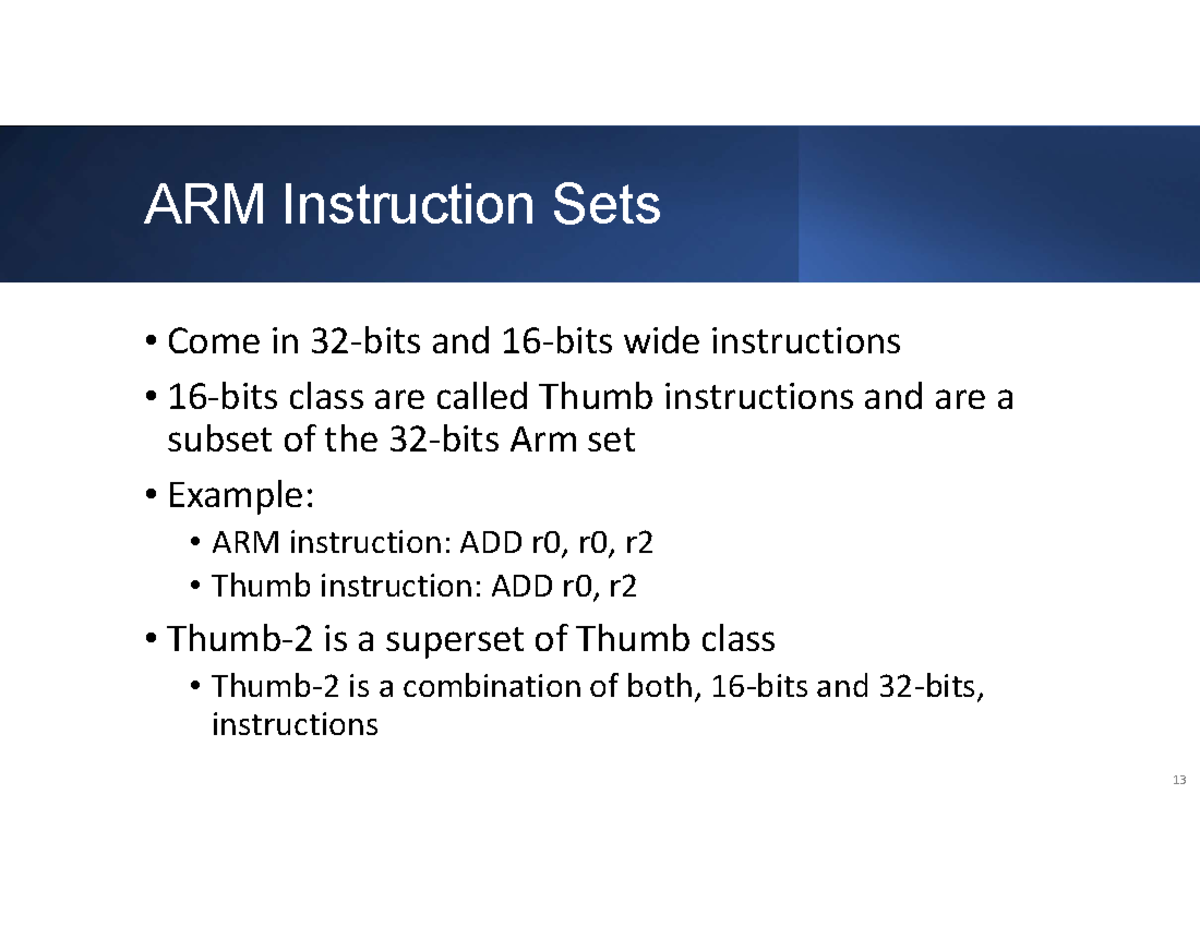 ARM Instruction Sets

• Come in 32-bits and 16-bits wide instructions

• 16-bits class are called Thumb instructions and are a subset of the 32-bits Arm set

• Example:

• ARM instruction: ADD r0, r0, r2

• Thumb instruction: ADD r0, r2

• Thumb-2 is a superset of Thumb class

• Thumb-2 is a combination of both, 16-bits and 32-bits, instructions

13